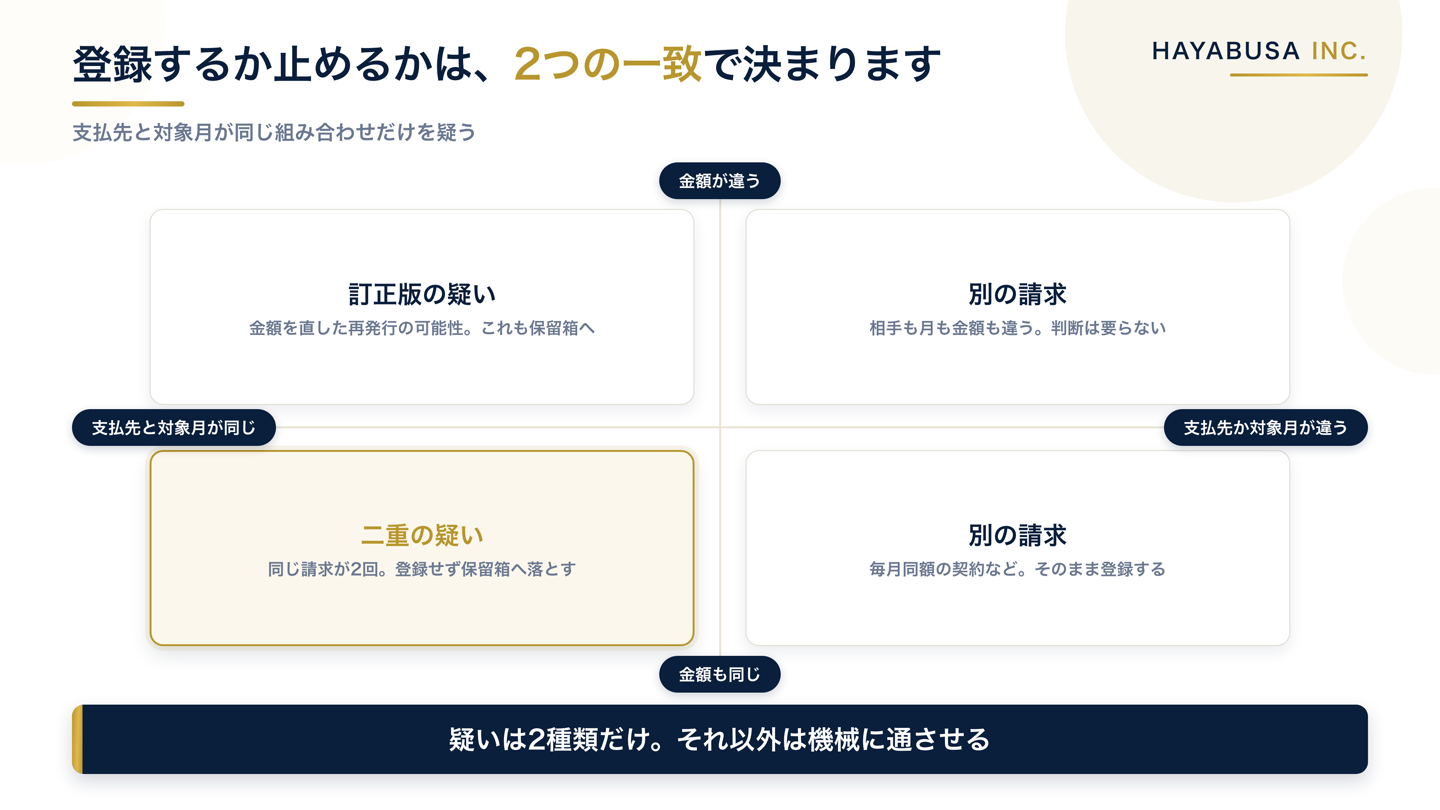 登録するか止めるかは、2つの一致で決まります

HAYABUSA INC.

支払先と対象月が同じ組み合わせだけを疑う

金額が違う

訂正版の疑い
金額を直した再発行の可能性。これも保留箱へ

別の請求
相手も月も金額も違う。判断は要らない

支払先と対象月が同じ

支払先か対象月が違う

二重の疑い
同じ請求が2回。登録せず保留箱へ落とす

別の請求
毎月同額の契約など。そのまま登録する

金額も同じ

疑いは2種類だけ。それ以外は機械に通させる